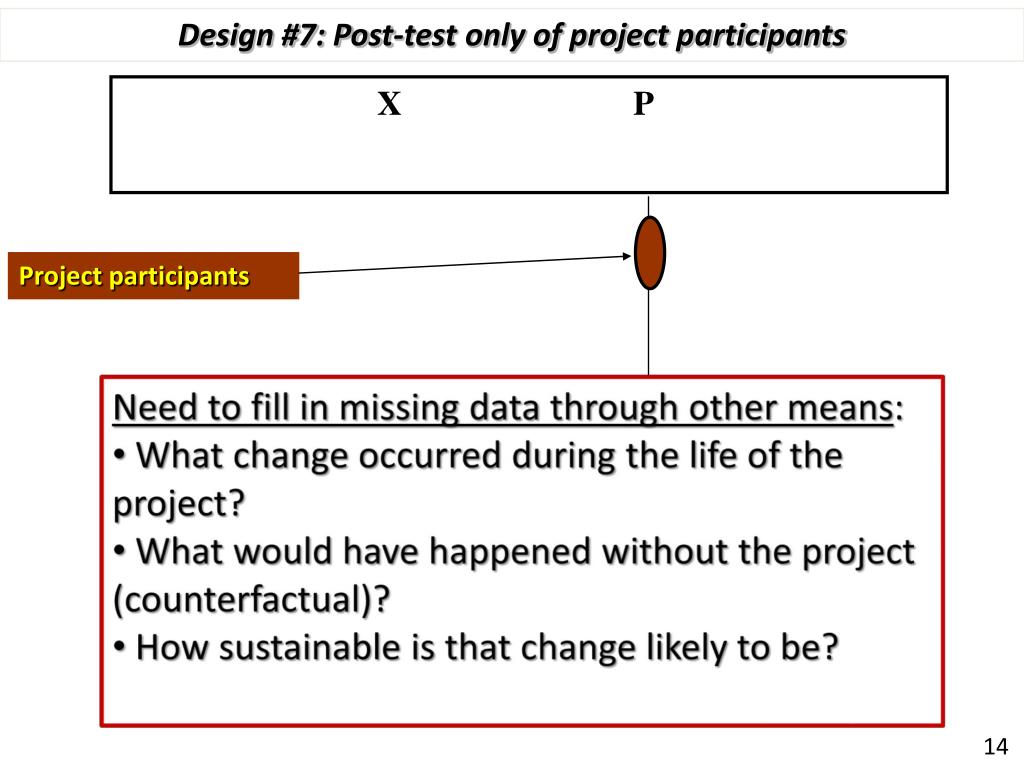 Design #7: Post-test only of project participants

X P

Project participants

Need to fill in missing data through other means:
• What change occurred during the life of the project?
• What would have happened without the project (counterfactual)?
• How sustainable is that change likely to be?

14